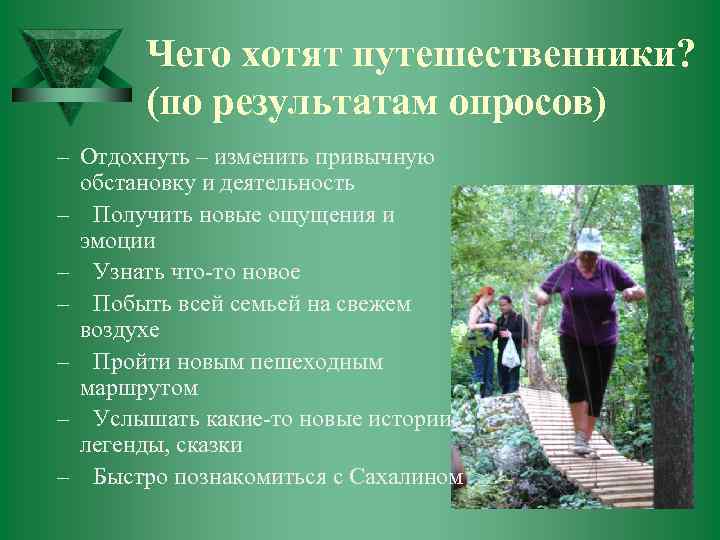 Чего хотят путешественники? (по результатам опросов)

– Отдохнуть – изменить привычную обстановку и деятельность
– Получить новые ощущения и эмоции
– Узнать что-то новое
– Побыть всей семьей на свежем воздухе
– Пройти новым пешеходным маршрутом
– Услышать какие-то новые истории легенды, сказки
– Быстро познакомиться с Сахалином